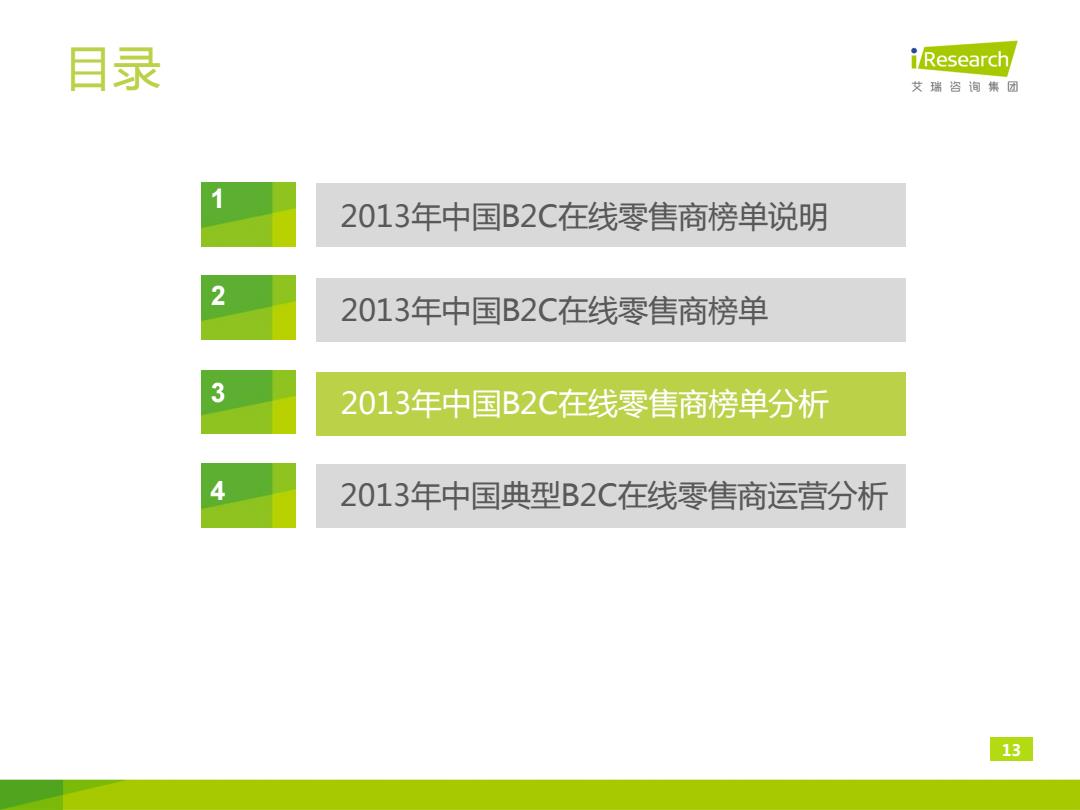 目录

iResearch
艾瑞咨询集团

1
2013年中国B2C在线零售商榜单说明

2
2013年中国B2C在线零售商榜单

3
2013年中国B2C在线零售商榜单分析

4
2013年中国典型B2C在线零售商运营分析

13